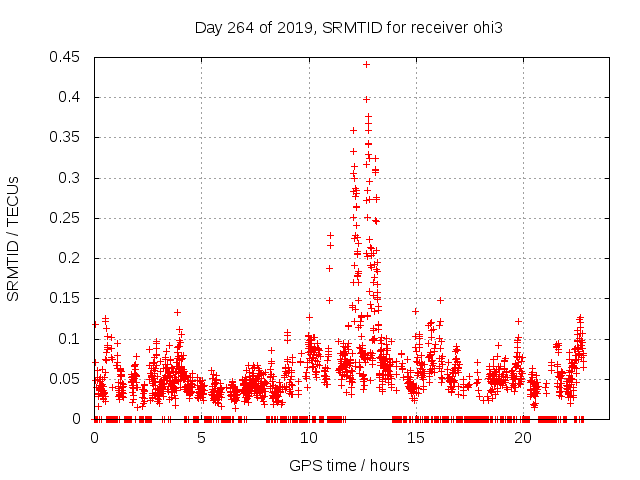 Day 264 of 2019, SRMTID for receiver ohi3

SRMTID / TECUs

0.45
0.4
0.35
0.3
0.25
0.2
0.15
0.1
0.05
0

0
5
10
15
20

GPS time / hours